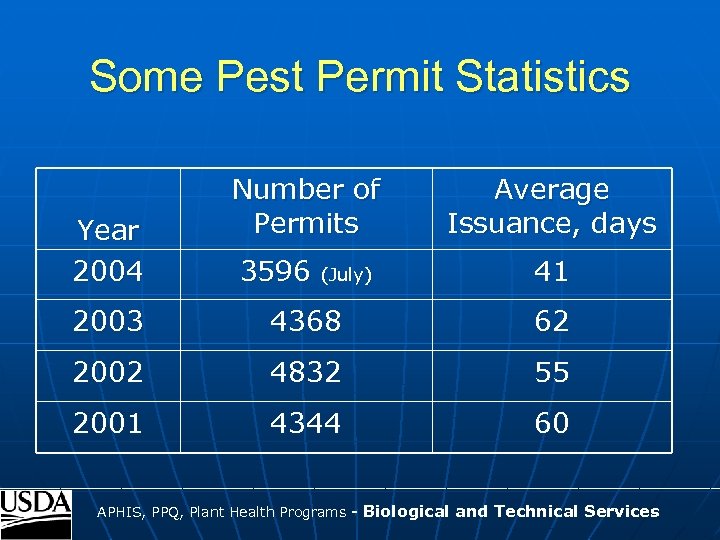 Some Pest Permit Statistics

| Year | Number of Permits | Average Issuance, days |
|---|---|---|
| 2004 | 3596 (July) | 41 |
| 2003 | 4368 | 62 |
| 2002 | 4832 | 55 |
| 2001 | 4344 | 60 |

USDA

APHIS, PPQ, Plant Health Programs - Biological and Technical Services